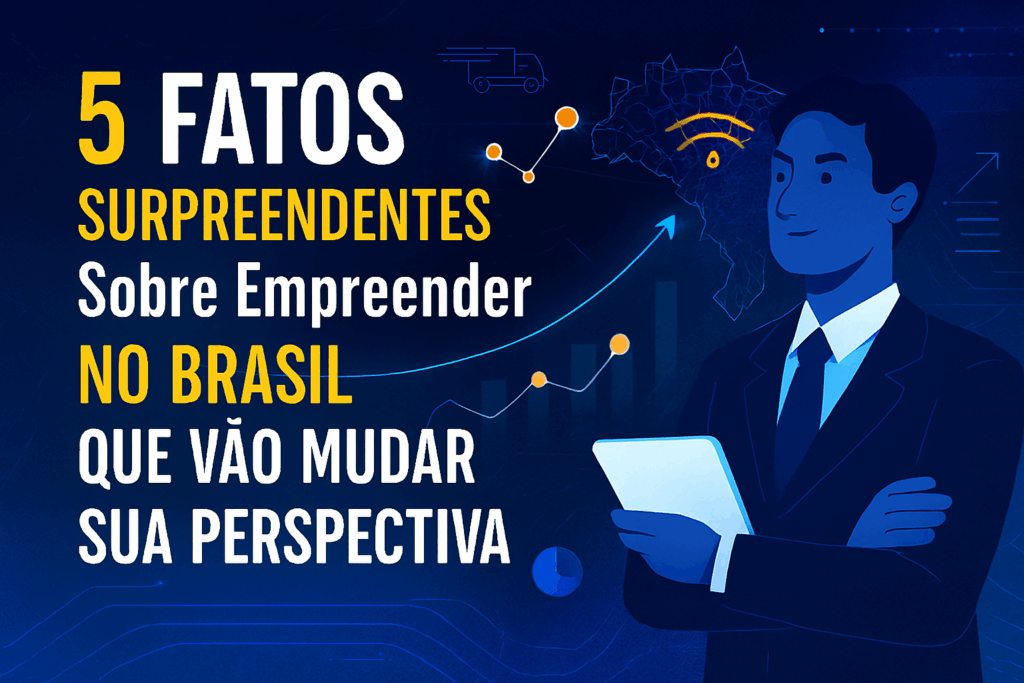 5 FATOS SURPREENDENTES Sobre Empreender NO BRASIL QUE VÃO MUDAR SUA PERSPECTIVA